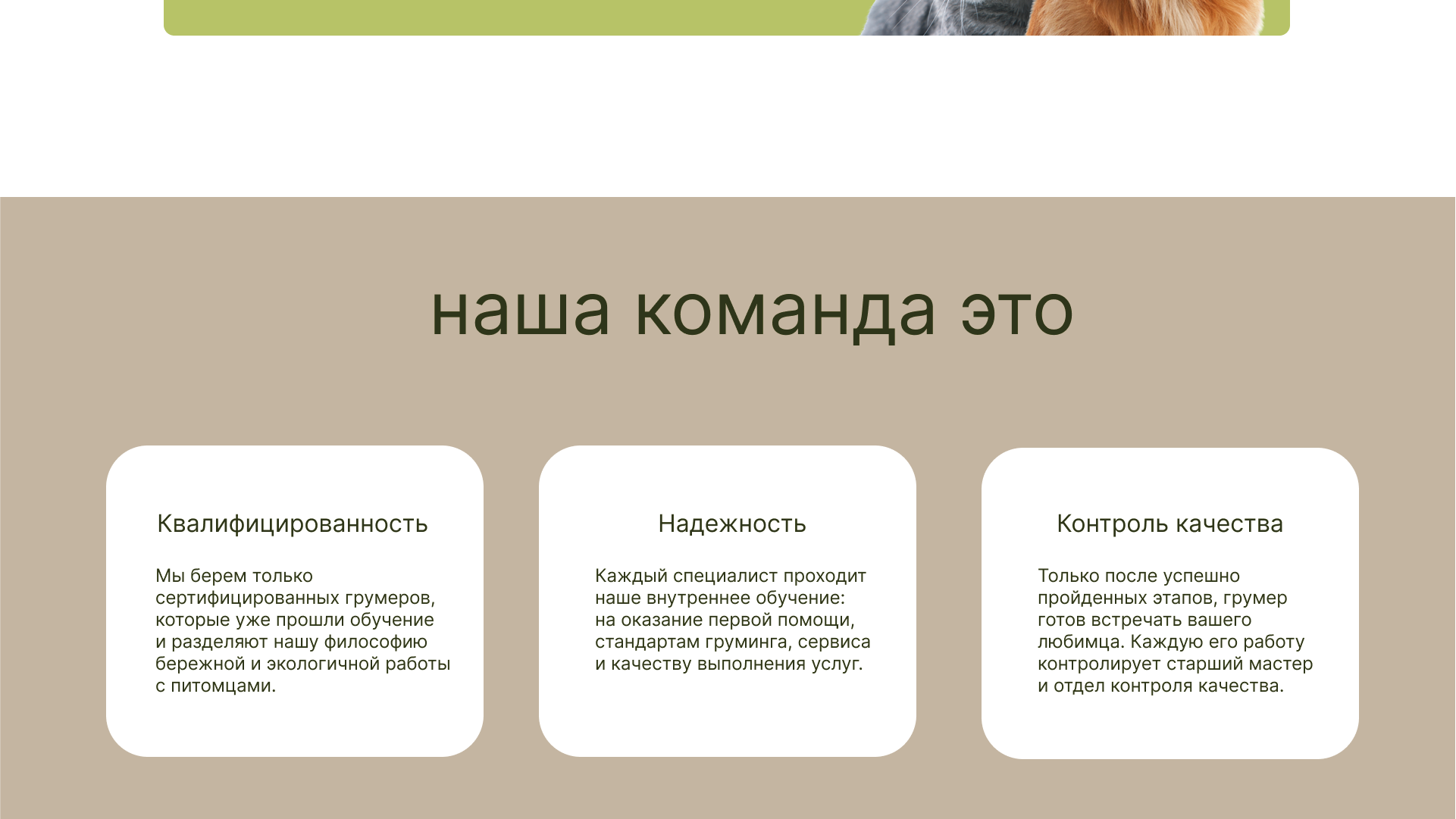 наша команда это

Квалифицированность

Мы берем только сертифицированных грумеров, которые уже прошли обучение и разделяют нашу философию бережной и экологичной работы с питомцами.

Надежность

Каждый специалист проходит наше внутреннее обучение: на оказание первой помощи, стандартам груминга, сервиса и качеству выполнения услуг.

Контроль качества

Только после успешно пройденных этапов, грумер готов встречать вашего любимца. Каждую его работу контролирует старший мастер и отдел контроля качества.